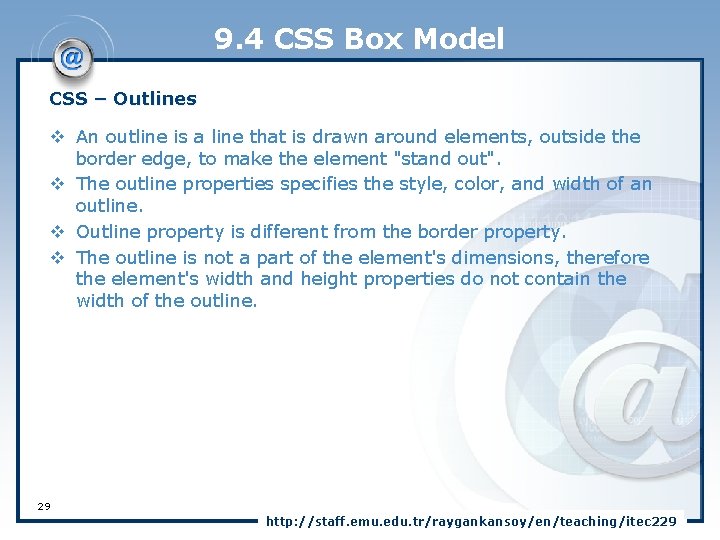 9.4 CSS Box Model

CSS – Outlines

❖ An outline is a line that is drawn around elements, outside the border edge, to make the element "stand out".
❖ The outline properties specifies the style, color, and width of an outline.
❖ Outline property is different from the border property.
❖ The outline is not a part of the element's dimensions, therefore the element's width and height properties do not contain the width of the outline.

29

http://staff.emu.edu.tr/raygankansoy/en/teaching/itec229